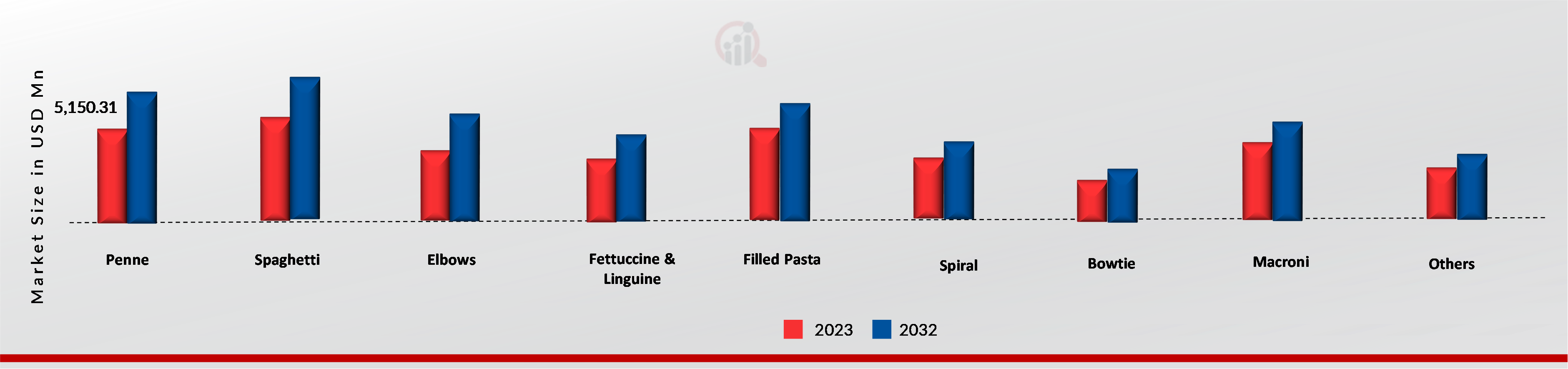 Market Size in USD Mn

5,150.31

Penne

Spaghetti

Elbows

Fettuccine & Linguine

Filled Pasta

Spiral

Bowtie

Macroni

Others

2023

2032